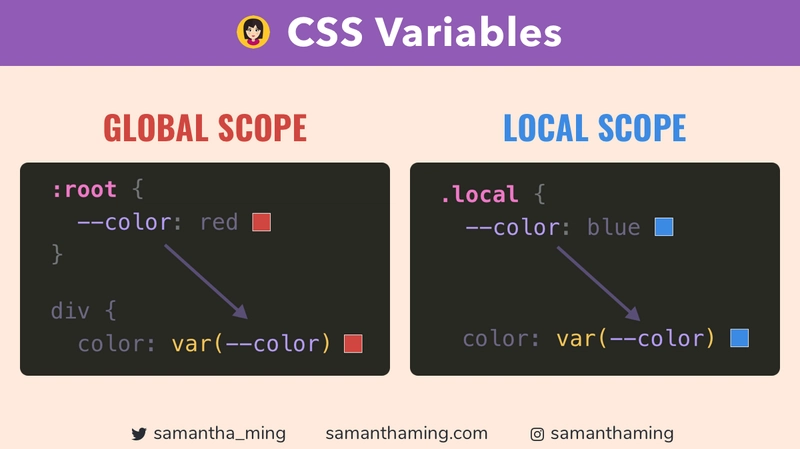 CSS Variables

GLOBAL SCOPE

:root {
  --color: red
}

div {
  color: var(--color)

LOCAL SCOPE

.local {
  --color: blue

  color: var(--color)

samantha_ming samanthaming.com samanthaming